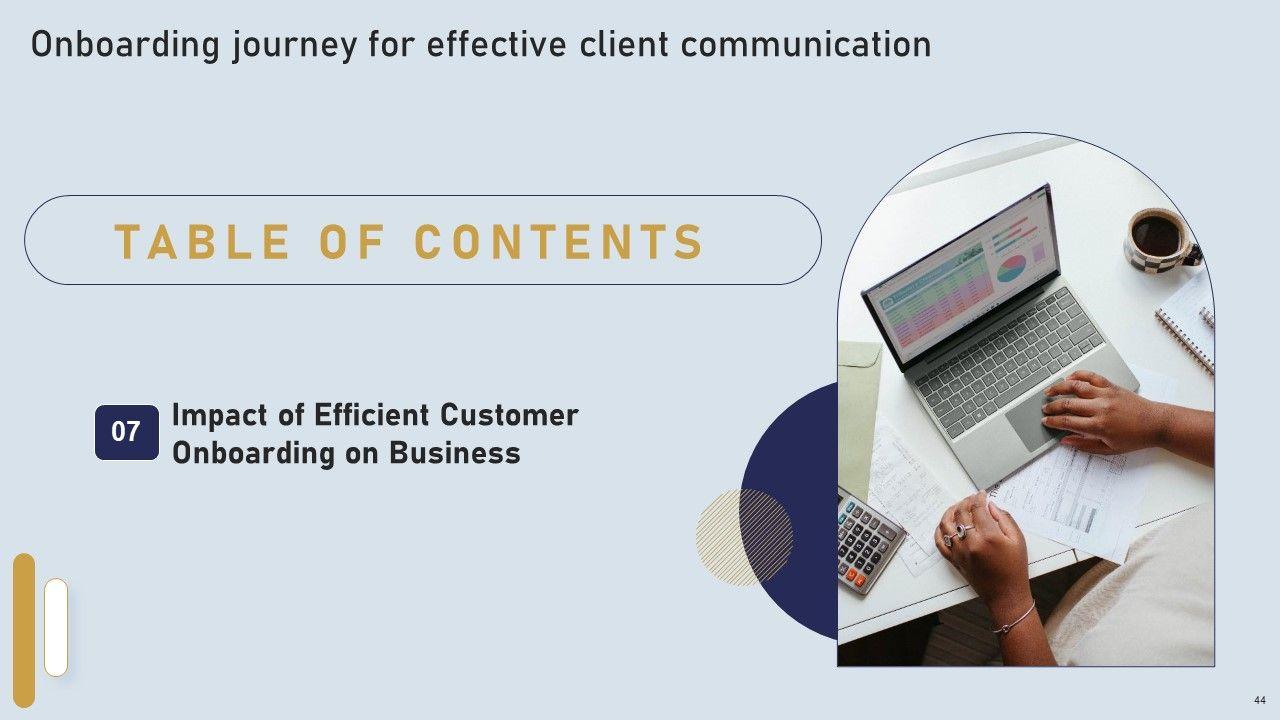 Onboarding journey for effective client communication

TABLE OF CONTENTS

07

Impact of Efficient Customer Onboarding on Business

44